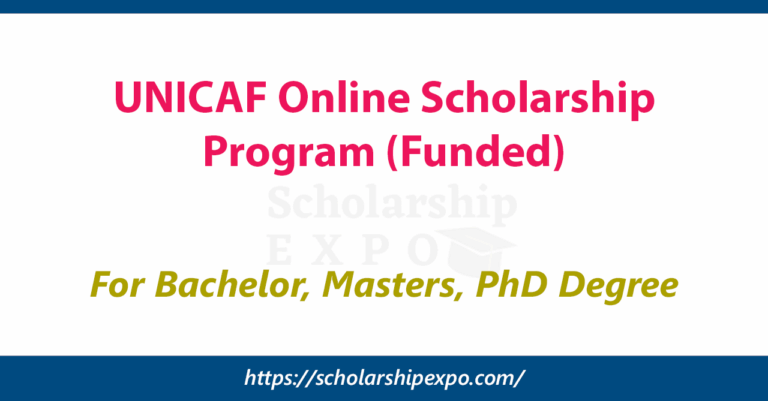 UNICAF Online Scholarship Program (Funded)

Scholarship
EXPO

For Bachelor, Masters, PhD Degree

https://scholarshipexpo.com/